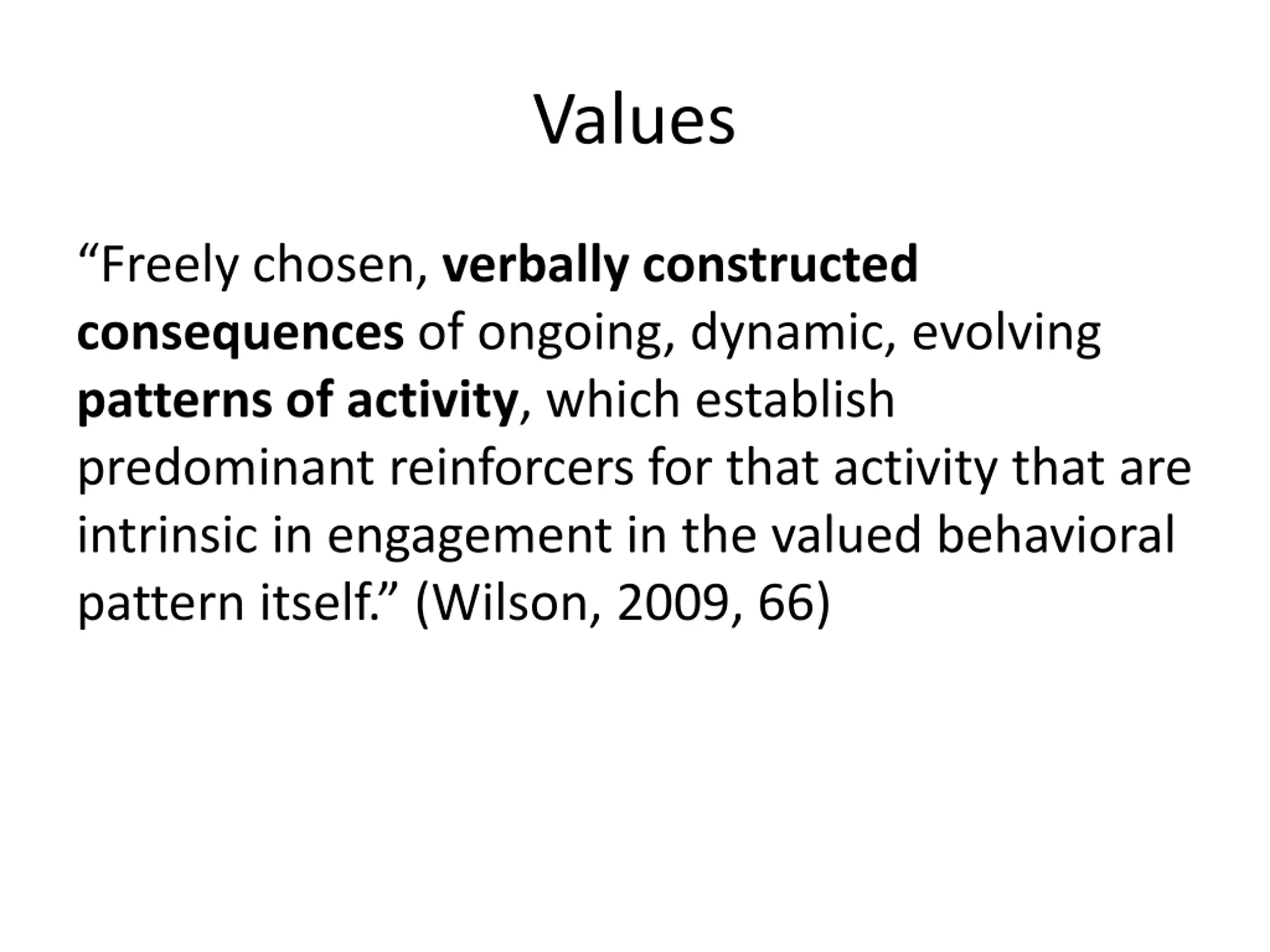 Values

“Freely chosen, verbally constructed consequences of ongoing, dynamic, evolving patterns of activity, which establish predominant reinforcers for that activity that are intrinsic in engagement in the valued behavioral pattern itself.” (Wilson, 2009, 66)